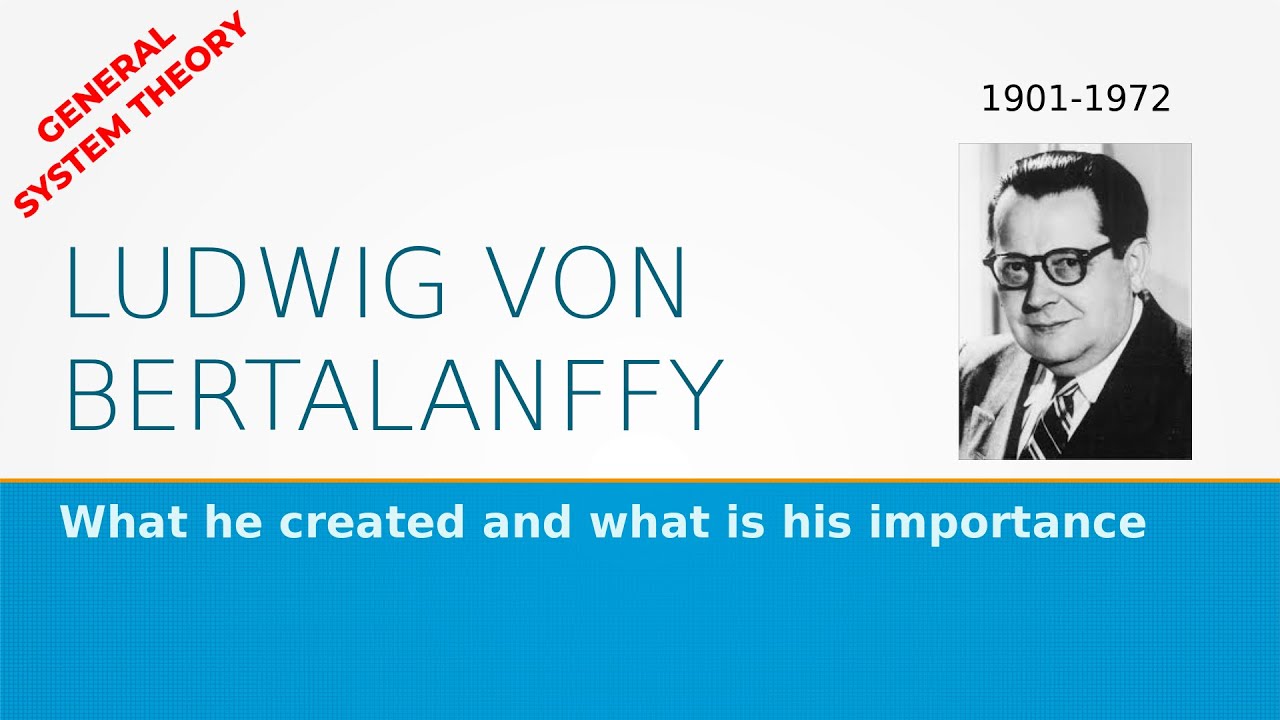 GENERAL SYSTEM THEORY

1901-1972

LUDWIG VON BERTALANFFY

What he created and what is his importance